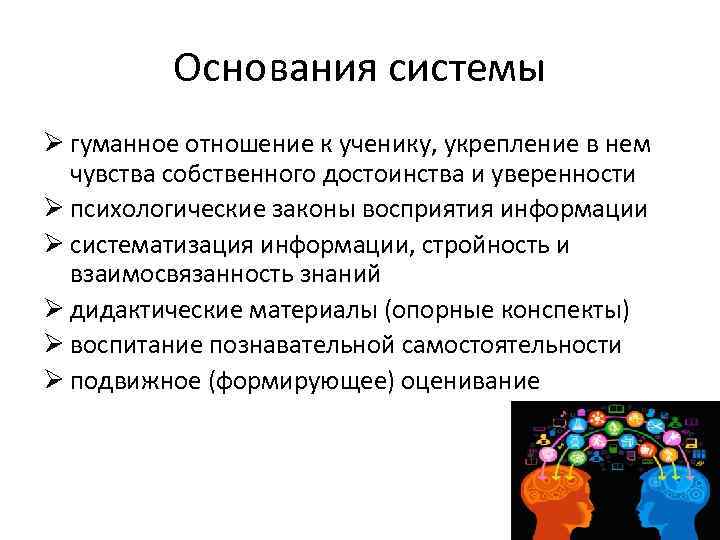 Основания системы

➢ гуманное отношение к ученику, укрепление в нем чувства собственного достоинства и уверенности
➢ психологические законы восприятия информации
➢ систематизация информации, стройность и взаимосвязанность знаний
➢ дидактические материалы (опорные конспекты)
➢ воспитание познавательной самостоятельности
➢ подвижное (формирующее) оценивание